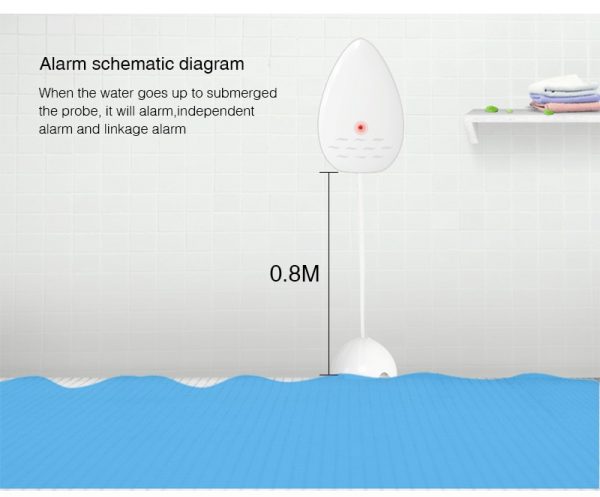 Alarm schematic diagram

When the water goes up to submerged the probe, it will alarm,independent alarm and linkage alarm

0.8M